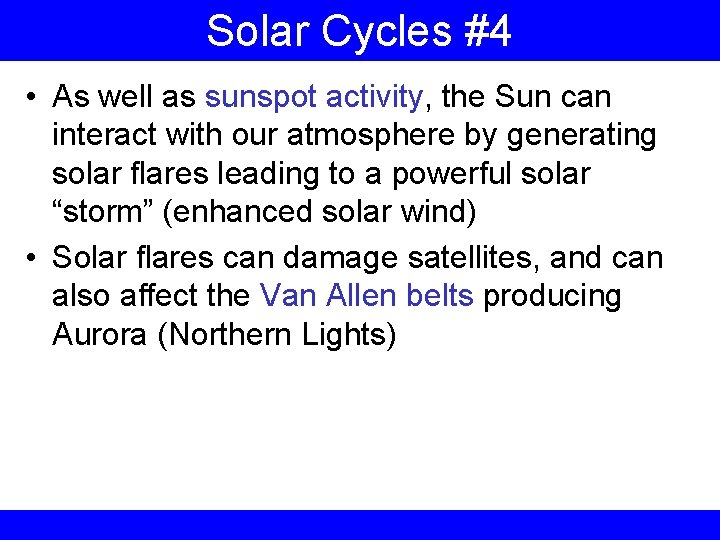 Solar Cycles #4

• As well as sunspot activity, the Sun can interact with our atmosphere by generating solar flares leading to a powerful solar “storm” (enhanced solar wind)

• Solar flares can damage satellites, and can also affect the Van Allen belts producing Aurora (Northern Lights)